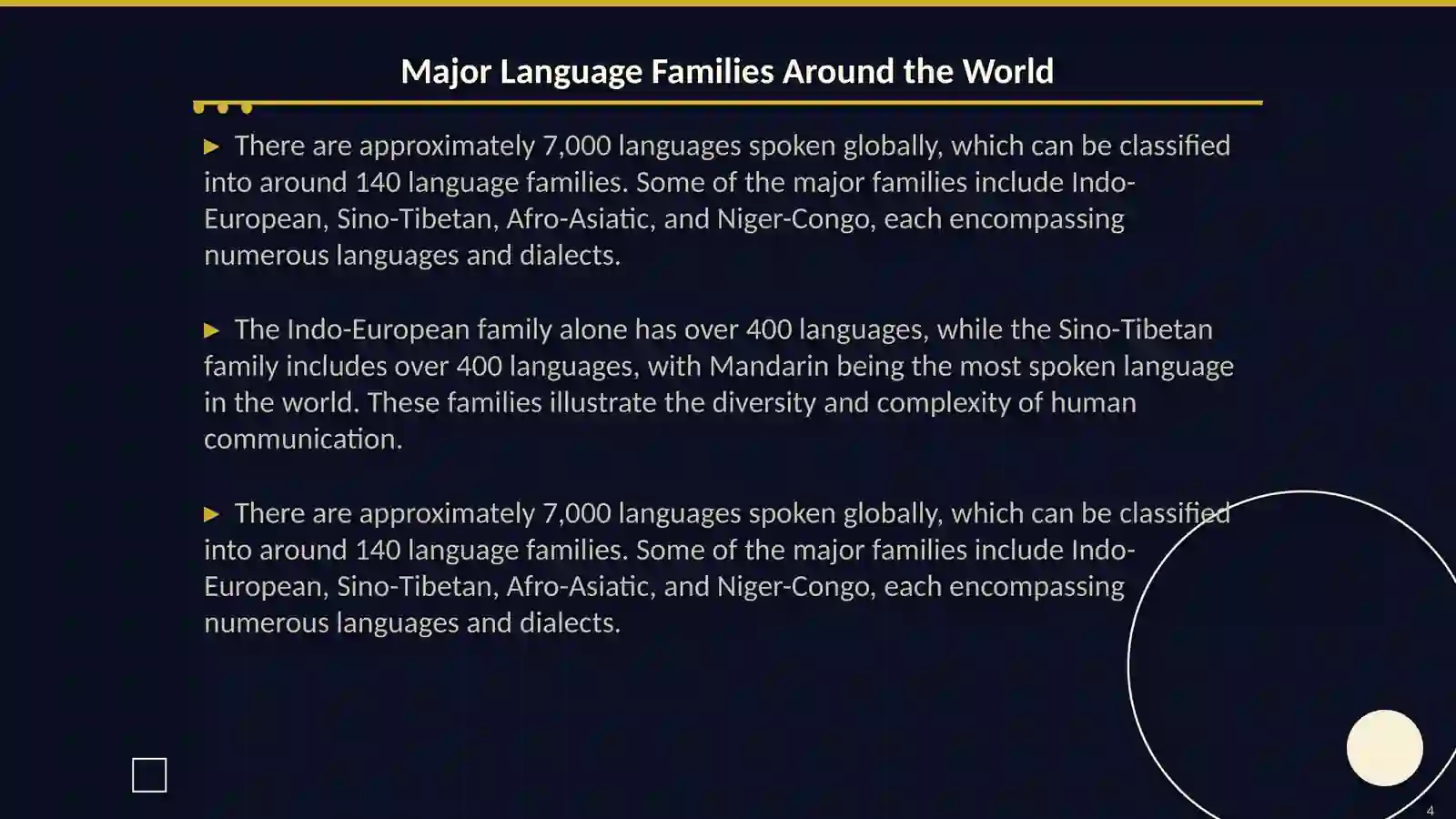 Major Language Families Around the World

▶ There are approximately 7,000 languages spoken globally, which can be classified into around 140 language families. Some of the major families include Indo-European, Sino-Tibetan, Afro-Asiatic, and Niger-Congo, each encompassing numerous languages and dialects.

▶ The Indo-European family alone has over 400 languages, while the Sino-Tibetan family includes over 400 languages, with Mandarin being the most spoken language in the world. These families illustrate the diversity and complexity of human communication.

▶ There are approximately 7,000 languages spoken globally, which can be classified into around 140 language families. Some of the major families include Indo-European, Sino-Tibetan, Afro-Asiatic, and Niger-Congo, each encompassing numerous languages and dialects.

4